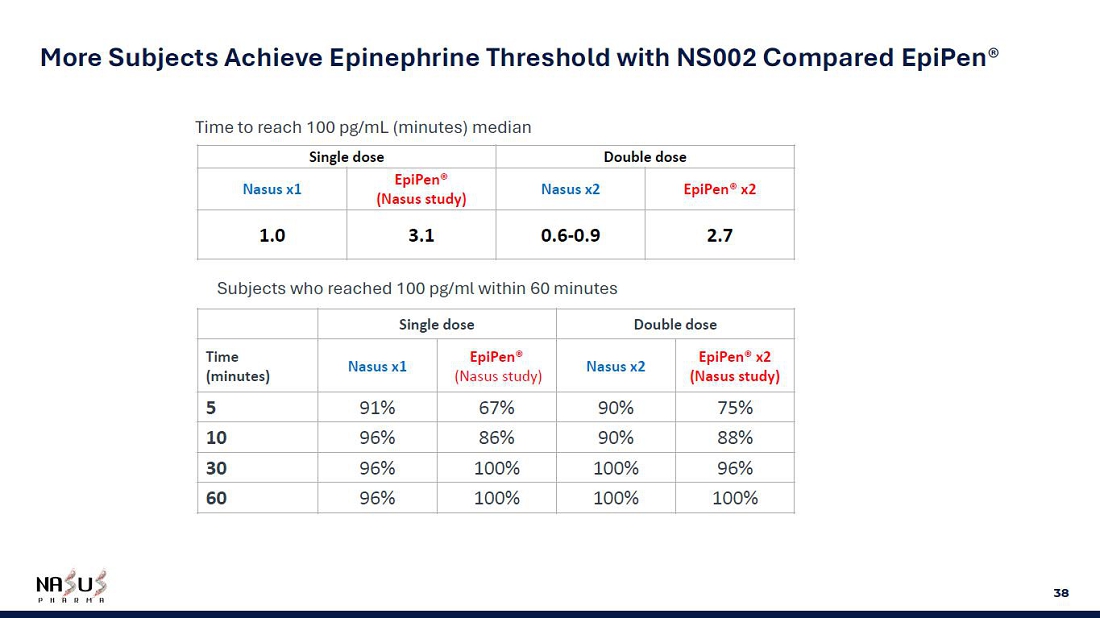 More Subjects Achieve Epinephrine Threshold with NS002 Compared EpiPen®

Time to reach 100 pg/mL (minutes) median

| Single dose | | Double dose | |
|---|---|---|---|
| Nasus x1 | EpiPen® (Nasus study) | Nasus x2 | EpiPen® x2 |
| 1.0 | 3.1 | 0.6-0.9 | 2.7 |

Subjects who reached 100 pg/ml within 60 minutes

| | Single dose | | Double dose | |
|---|---|---|---|---|
| Time (minutes) | Nasus x1 | EpiPen® (Nasus study) | Nasus x2 | EpiPen® x2 (Nasus study) |
| 5 | 91% | 67% | 90% | 75% |
| 10 | 96% | 86% | 90% | 88% |
| 30 | 96% | 100% | 100% | 96% |
| 60 | 96% | 100% | 100% | 100% |

NASUS PHARMA

38